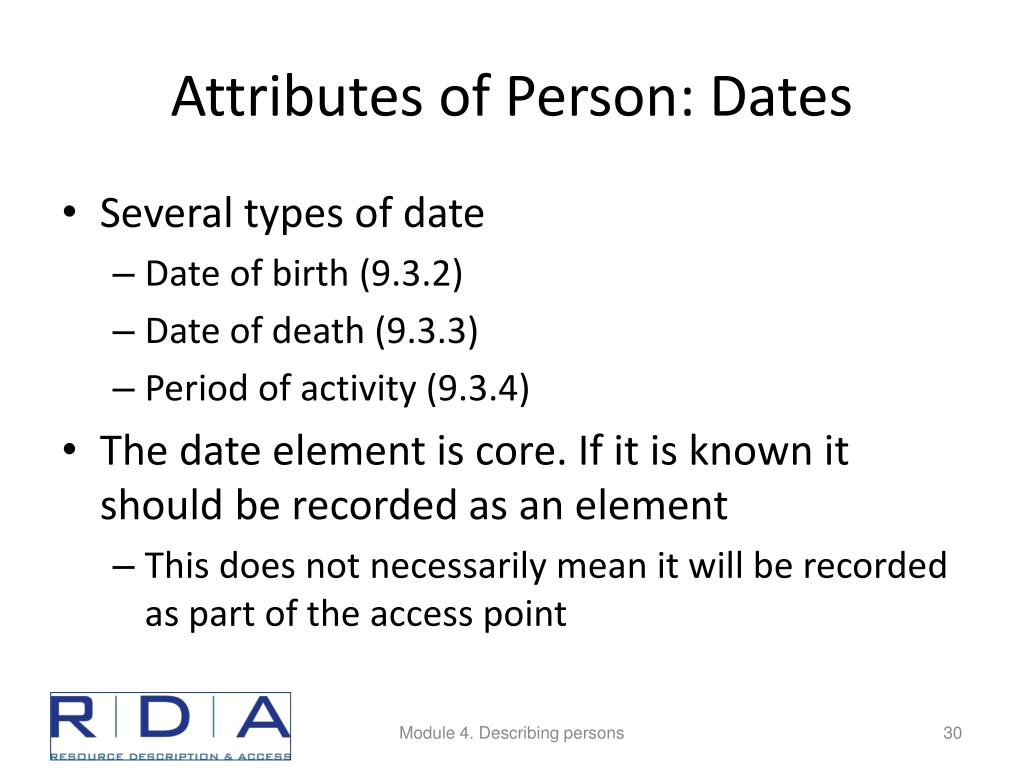 Attributes of Person: Dates

• Several types of date
– Date of birth (9.3.2)
– Date of death (9.3.3)
– Period of activity (9.3.4)
• The date element is core. If it is known it should be recorded as an element
– This does not necessarily mean it will be recorded as part of the access point

RDA
RESOURCE DESCRIPTION & ACCESS

Module 4. Describing persons

30